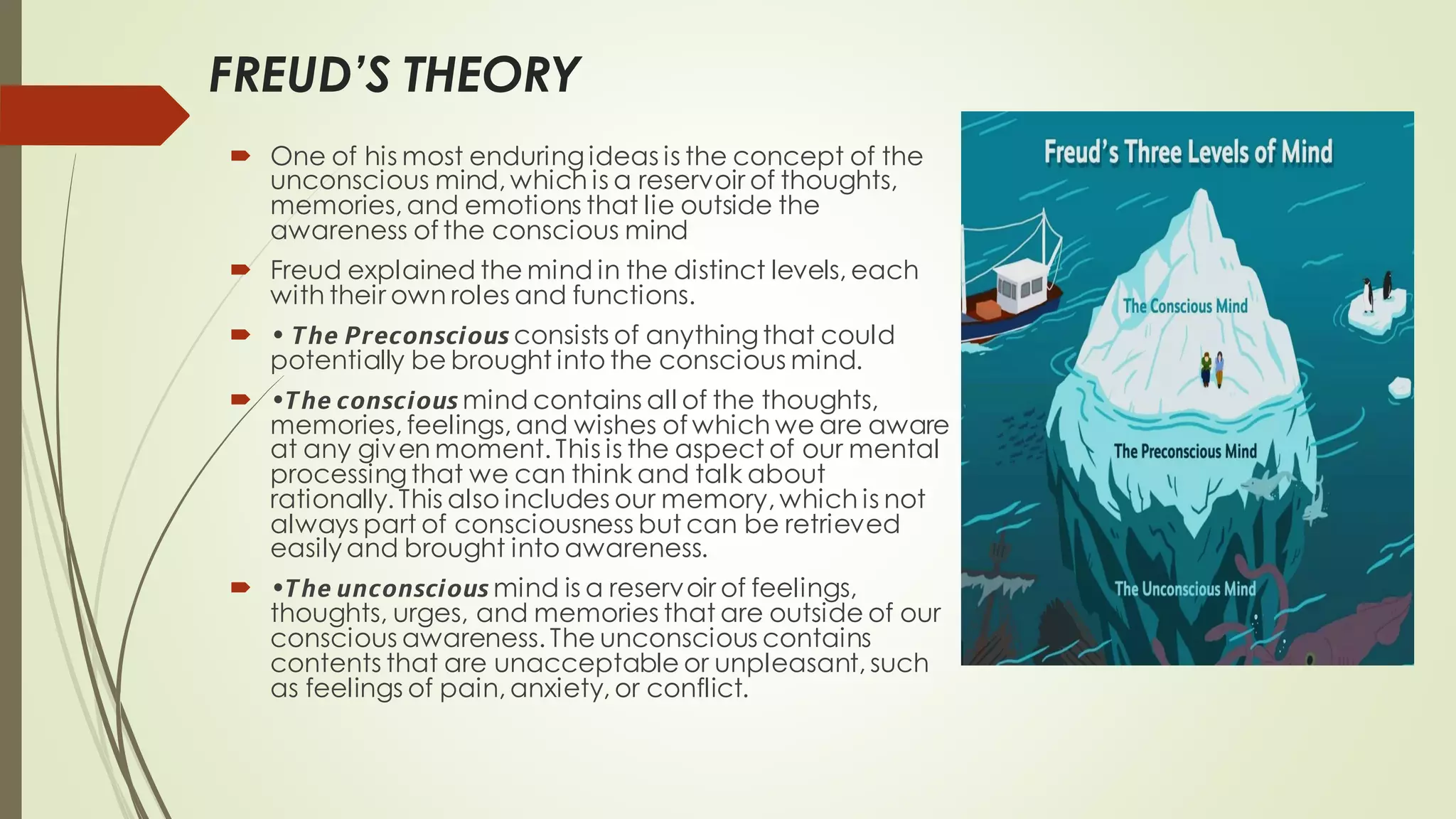 FREUD'S THEORY

One of his most enduring ideas is the concept of the unconscious mind, which is a reservoir of thoughts, memories, and emotions that lie outside the awareness of the conscious mind

Freud explained the mind in the distinct levels, each with their own roles and functions.

• The Preconscious consists of anything that could potentially be brought into the conscious mind.

•The conscious mind contains all of the thoughts, memories, feelings, and wishes of which we are aware at any given moment. This is the aspect of our mental processing that we can think and talk about rationally. This also includes our memory, which is not always part of consciousness but can be retrieved easily and brought into awareness.

•The unconscious mind is a reservoir of feelings, thoughts, urges, and memories that are outside of our conscious awareness. The unconscious contains contents that are unacceptable or unpleasant, such as feelings of pain, anxiety, or conflict.

Freud's Three Levels of Mind

The Conscious Mind

The Preconscious Mind

The Unconscious Mind